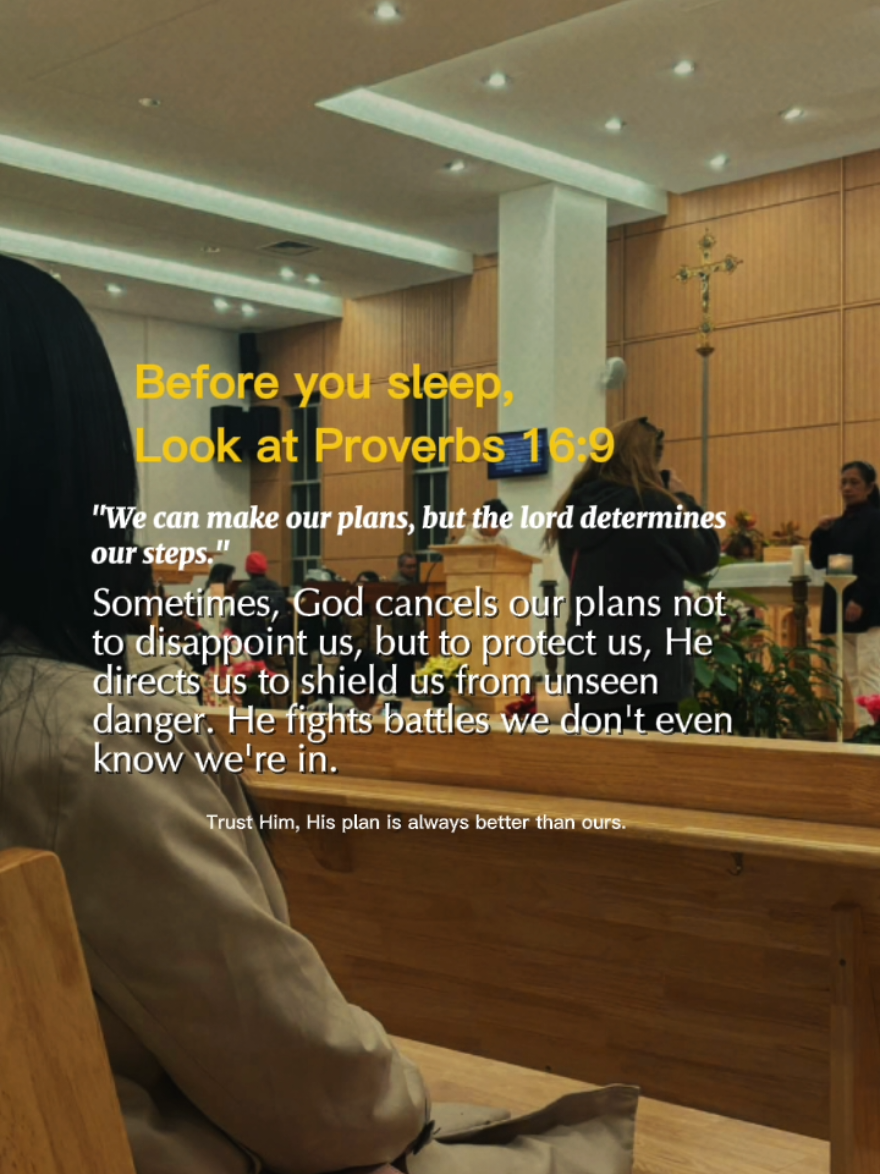 Before you sleep,
Look at Proverbs 16:9

"We can make our plans, but the lord determines our steps."

Sometimes, God cancels our plans not to disappoint us, but to protect us, He directs us to shield us from unseen danger. He fights battles we don't even know we're in.

Trust Him, His plan is always better than ours.